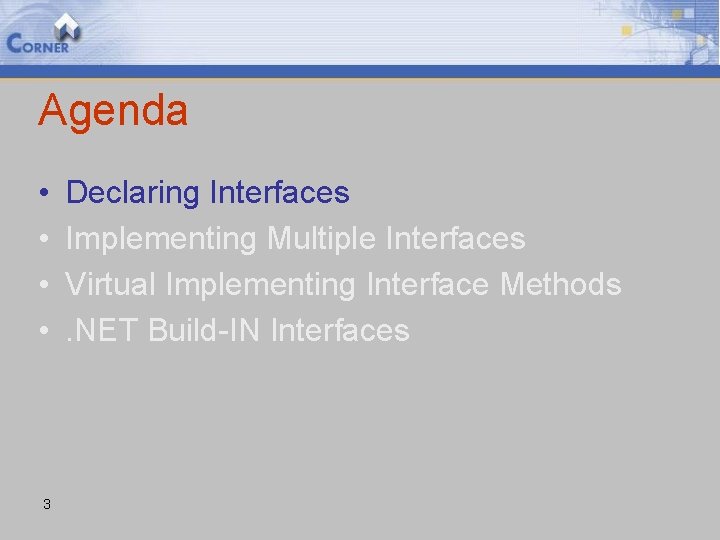 CORNER

Agenda

• Declaring Interfaces
• Implementing Multiple Interfaces
• Virtual Implementing Interface Methods
• .NET Build-IN Interfaces

3